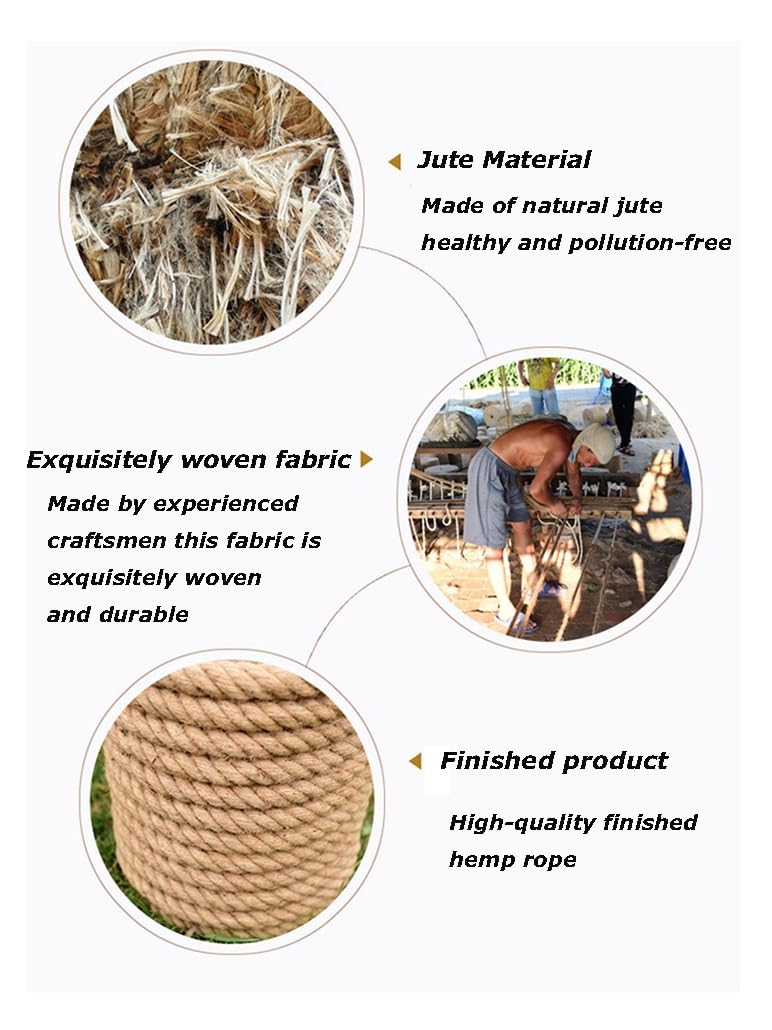 Jute Material

Made of natural jute healthy and pollution-free

Exquisitely woven fabric

Made by experienced craftsmen this fabric is exquisitely woven and durable

Finished product

High-quality finished hemp rope